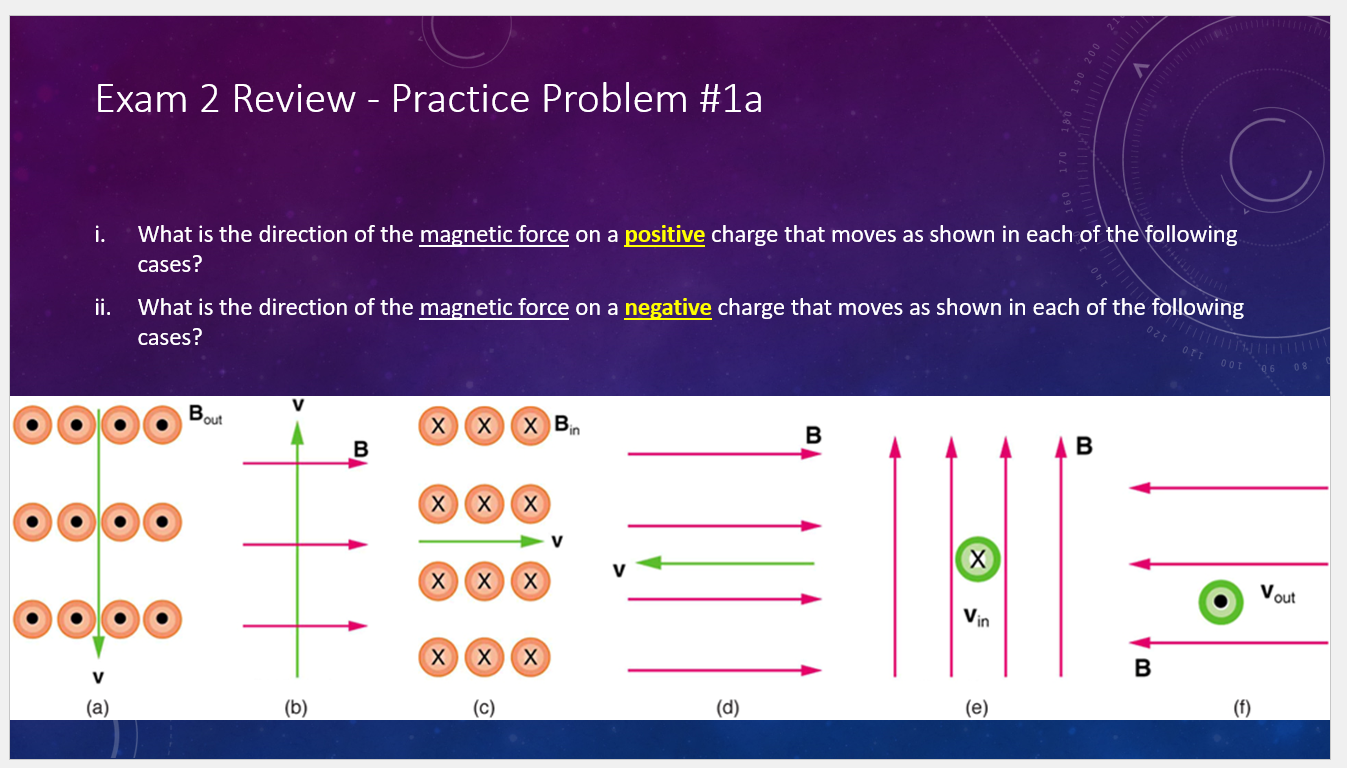 Exam 2 Review - Practice Problem #1a

i. What is the direction of the magnetic force on a positive charge that moves as shown in each of the following cases?

ii. What is the direction of the magnetic force on a negative charge that moves as shown in each of the following cases?

$B_{out}$

v

(a)

v

B

(b)

$B_{in}$

v

(c)

B

v

(d)

B

$v_{in}$

(e)

$v_{out}$

B

(f)